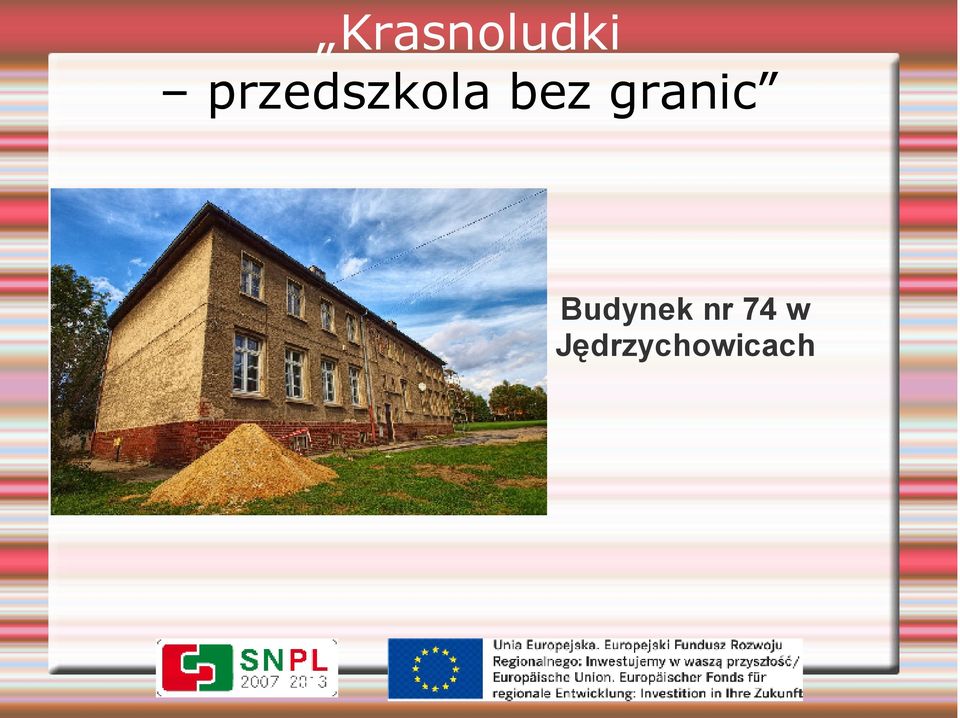 „Krasnoludki
– przedszkola bez granic”

Budynek nr 74 w Jędrzychowicach

SNPL
2007 2013

Unia Europejska. Europejski Fundusz Rozwoju Regionalnego: Inwestujemy w waszą przyszłość/ Europäische Union. Europäischer Fonds für regionale Entwicklung: Investition in Ihre Zukunft